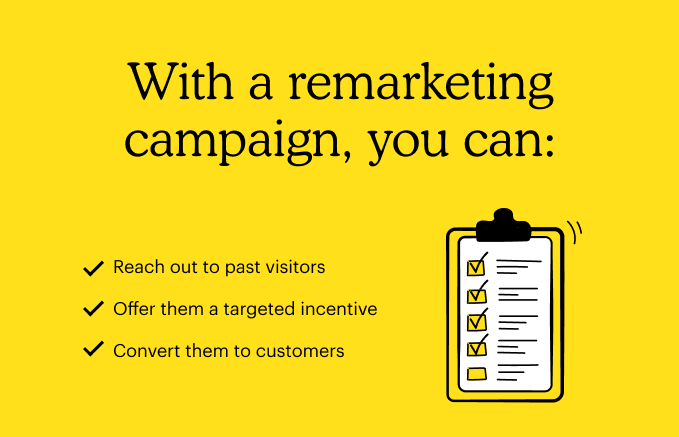 With a remarketing campaign, you can:

✓ Reach out to past visitors

✓ Offer them a targeted incentive

✓ Convert them to customers